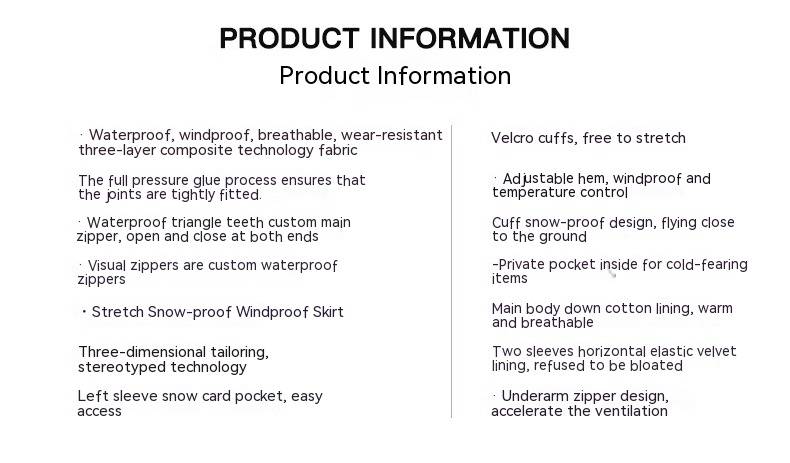 PRODUCT INFORMATION
Product Information

· Waterproof, windproof, breathable, wear-resistant three-layer composite technology fabric

The full pressure glue process ensures that the joints are tightly fitted.

· Waterproof triangle teeth custom main zipper, open and close at both ends

· Visual zippers are custom waterproof zippers

· Stretch Snow-proof Windproof Skirt

Three-dimensional tailoring, stereotyped technology

Left sleeve snow card pocket, easy access

Velcro cuffs, free to stretch

· Adjustable hem, windproof and temperature control

Cuff snow-proof design, flying close to the ground

-Private pocket inside for cold-fearing items

Main body down cotton lining, warm and breathable

Two sleeves horizontal elastic velvet lining, refused to be bloated

· Underarm zipper design, accelerate the ventilation